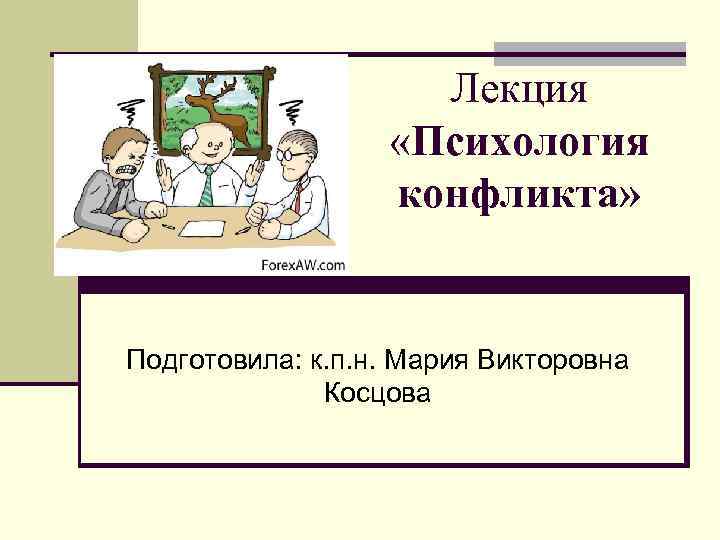 ForexAW.com

Лекция «Психология конфликта»

Подготовила: к.п.н. Мария Викторовна Косцова